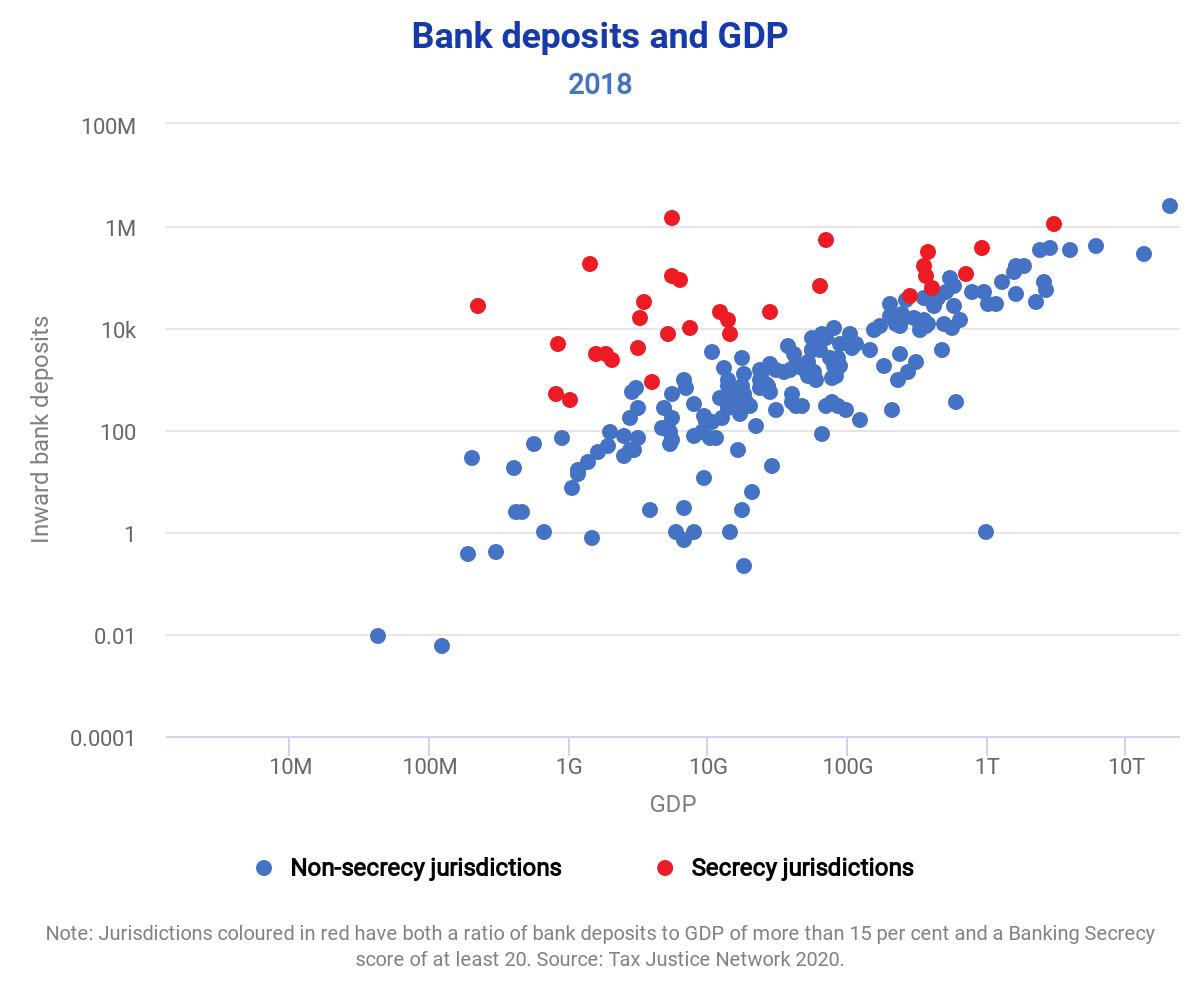 Bank deposits and GDP

2018

Inward bank deposits

100M

1M

10k

100

1

0.01

0.0001

10M

100M

1G

10G

100G

1T

10T

GDP

Non-secrecy jurisdictions

Secrecy jurisdictions

Note: Jurisdictions coloured in red have both a ratio of bank deposits to GDP of more than 15 per cent and a Banking Secrecy score of at least 20. Source: Tax Justice Network 2020.